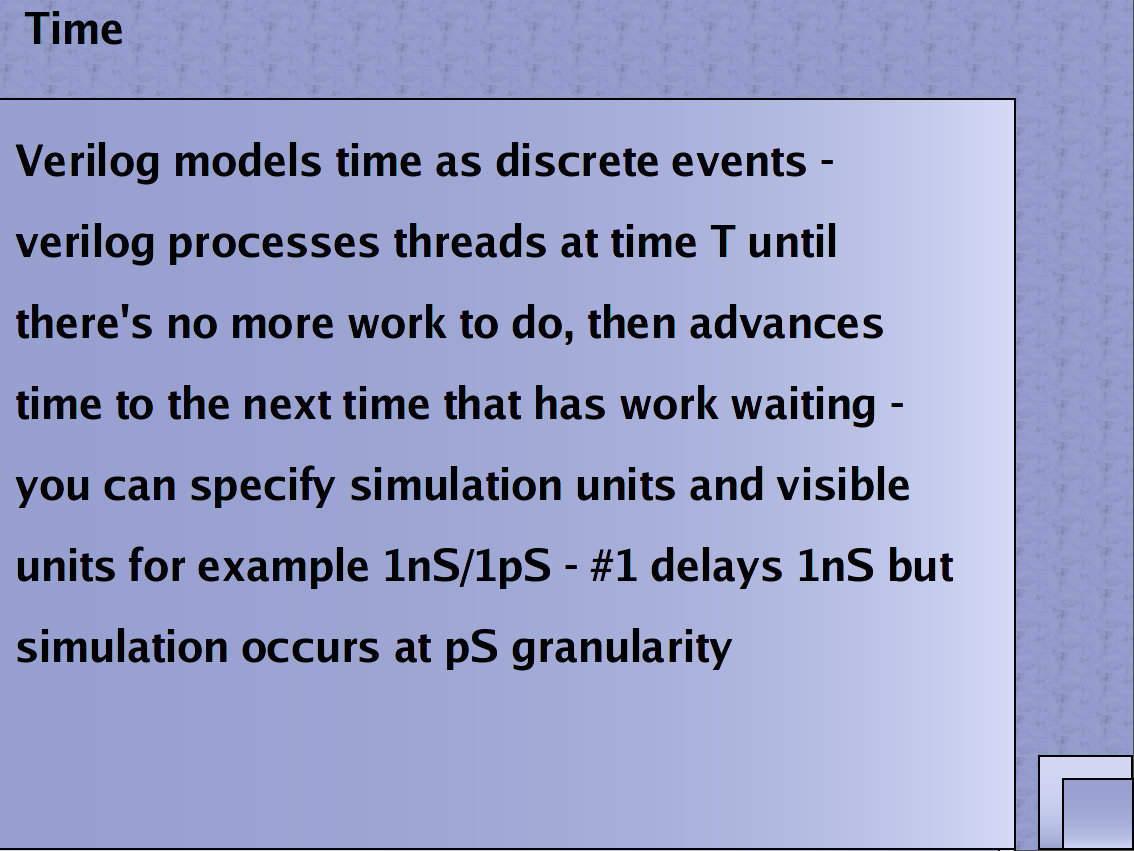 Time

Verilog models time as discrete events - verilog processes threads at time T until there's no more work to do, then advances time to the next time that has work waiting - you can specify simulation units and visible units for example 1nS/1pS - #1 delays 1nS but simulation occurs at pS granularity